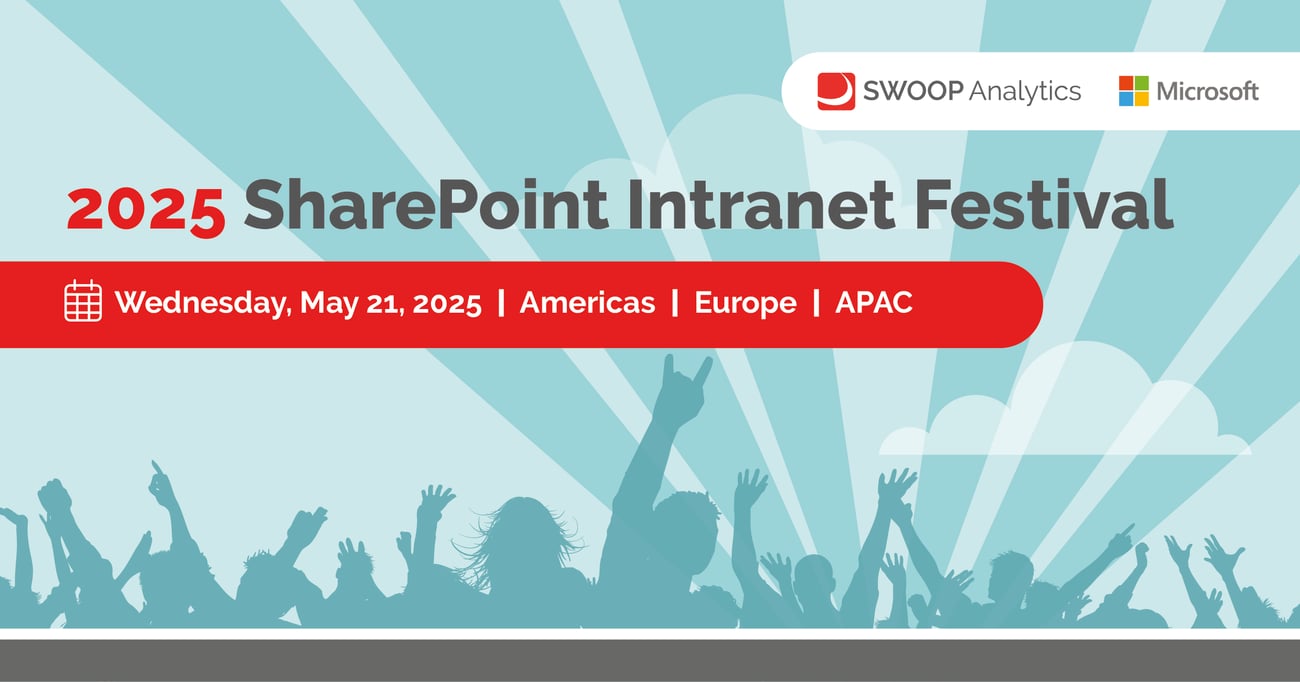 SWOOP Analytics Microsoft

2025 SharePoint Intranet Festival

Wednesday, May 21, 2025 | Americas | Europe | APAC